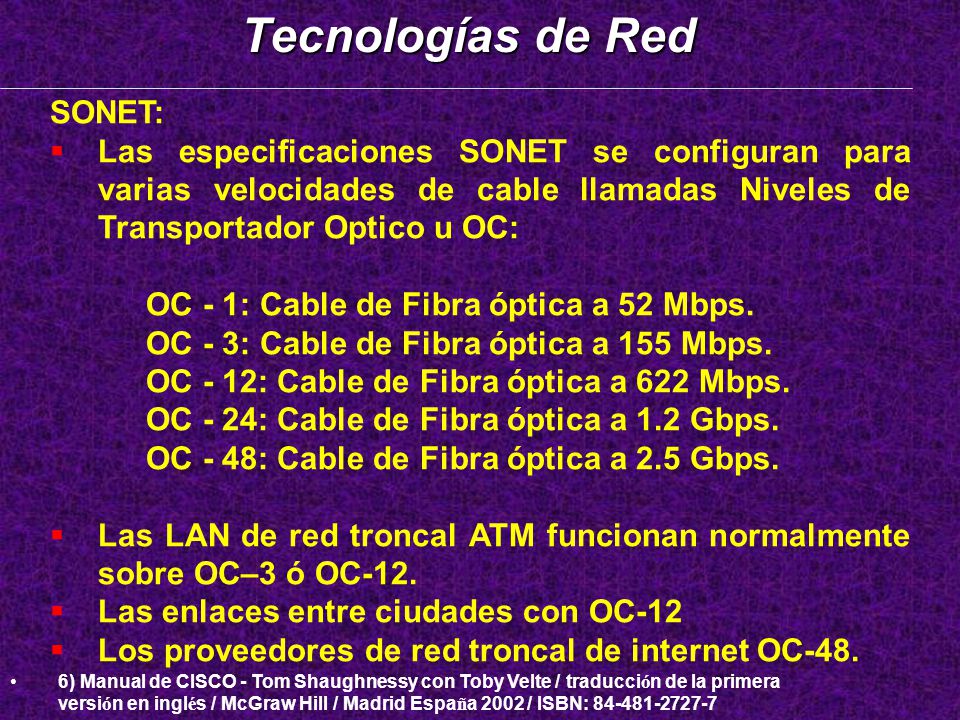 Tecnologías de Red

SONET:

▪ Las especificaciones SONET se configuran para varias velocidades de cable llamadas Niveles de Transportador Optico u OC:

OC - 1: Cable de Fibra óptica a 52 Mbps.
OC - 3: Cable de Fibra óptica a 155 Mbps.
OC - 12: Cable de Fibra óptica a 622 Mbps.
OC - 24: Cable de Fibra óptica a 1.2 Gbps.
OC - 48: Cable de Fibra óptica a 2.5 Gbps.

▪ Las LAN de red troncal ATM funcionan normalmente sobre OC–3 ó OC-12.
▪ Las enlaces entre ciudades con OC-12
▪ Los proveedores de red troncal de internet OC-48.

• 6) Manual de CISCO - Tom Shaughnessy con Toby Velte / traducción de la primera versión en inglés / McGraw Hill / Madrid España 2002 / ISBN: 84-481-2727-7